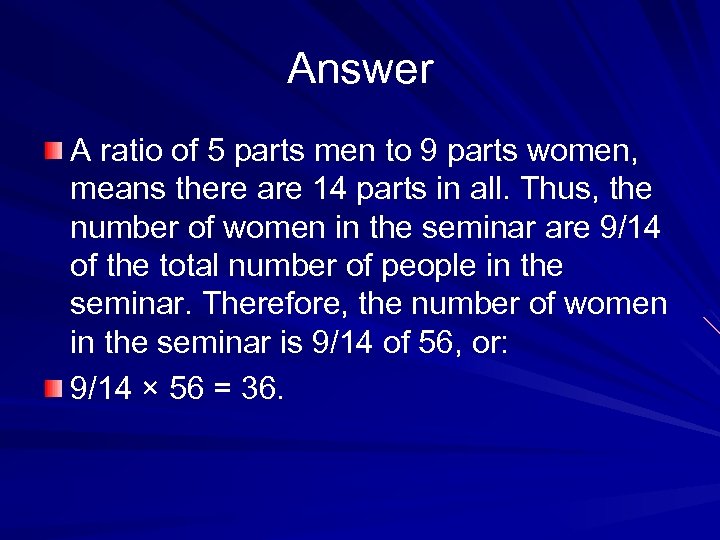 Answer

A ratio of 5 parts men to 9 parts women, means there are 14 parts in all. Thus, the number of women in the seminar are 9/14 of the total number of people in the seminar. Therefore, the number of women in the seminar is 9/14 of 56, or:

$9/14 \times 56 = 36$.